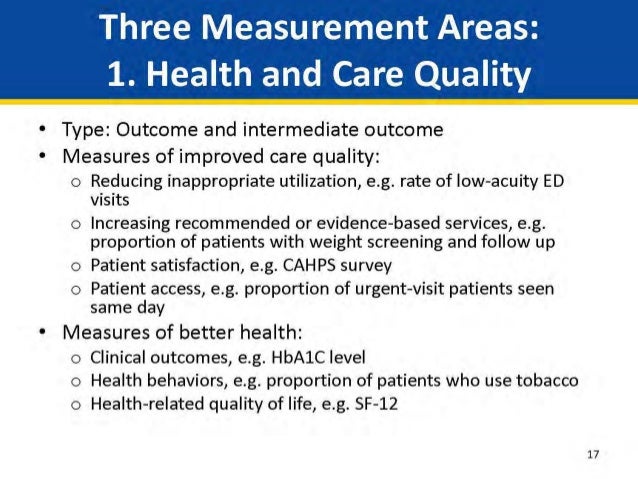 Three Measurement Areas:
1. Health and Care Quality

• Type: Outcome and intermediate outcome
• Measures of improved care quality:
  o Reducing inappropriate utilization, e.g. rate of low-acuity ED visits
  o Increasing recommended or evidence-based services, e.g. proportion of patients with weight screening and follow up
  o Patient satisfaction, e.g. CAHPS survey
  o Patient access, e.g. proportion of urgent-visit patients seen same day
• Measures of better health:
  o Clinical outcomes, e.g. HbA1C level
  o Health behaviors, e.g. proportion of patients who use tobacco
  o Health-related quality of life, e.g. SF-12

17